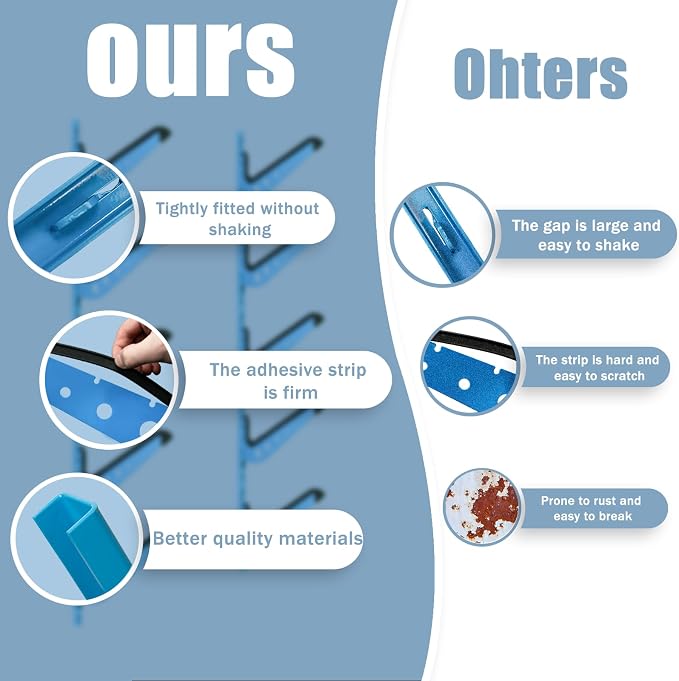 ours

Tightly fitted without shaking

The adhesive strip is firm

Better quality materials

Ohters

The gap is large and easy to shake

The strip is hard and easy to scratch

Prone to rust and easy to break